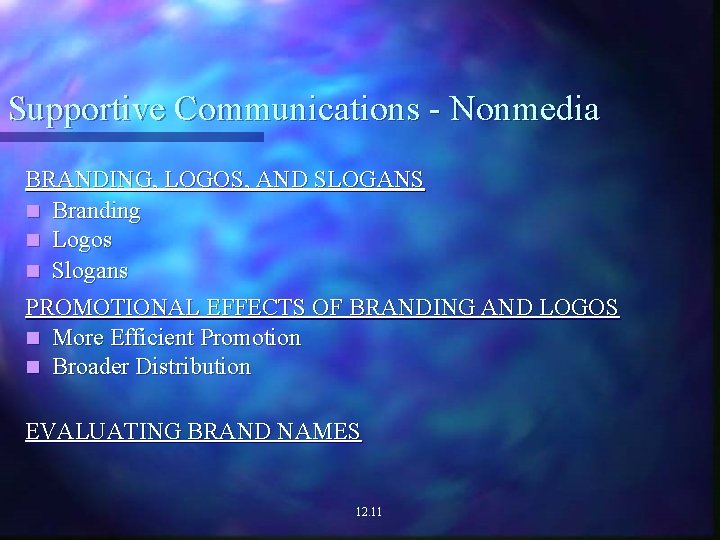 Supportive Communications - Nonmedia

BRANDING, LOGOS, AND SLOGANS
- Branding
- Logos
- Slogans

PROMOTIONAL EFFECTS OF BRANDING AND LOGOS
- More Efficient Promotion
- Broader Distribution

EVALUATING BRAND NAMES

12.11